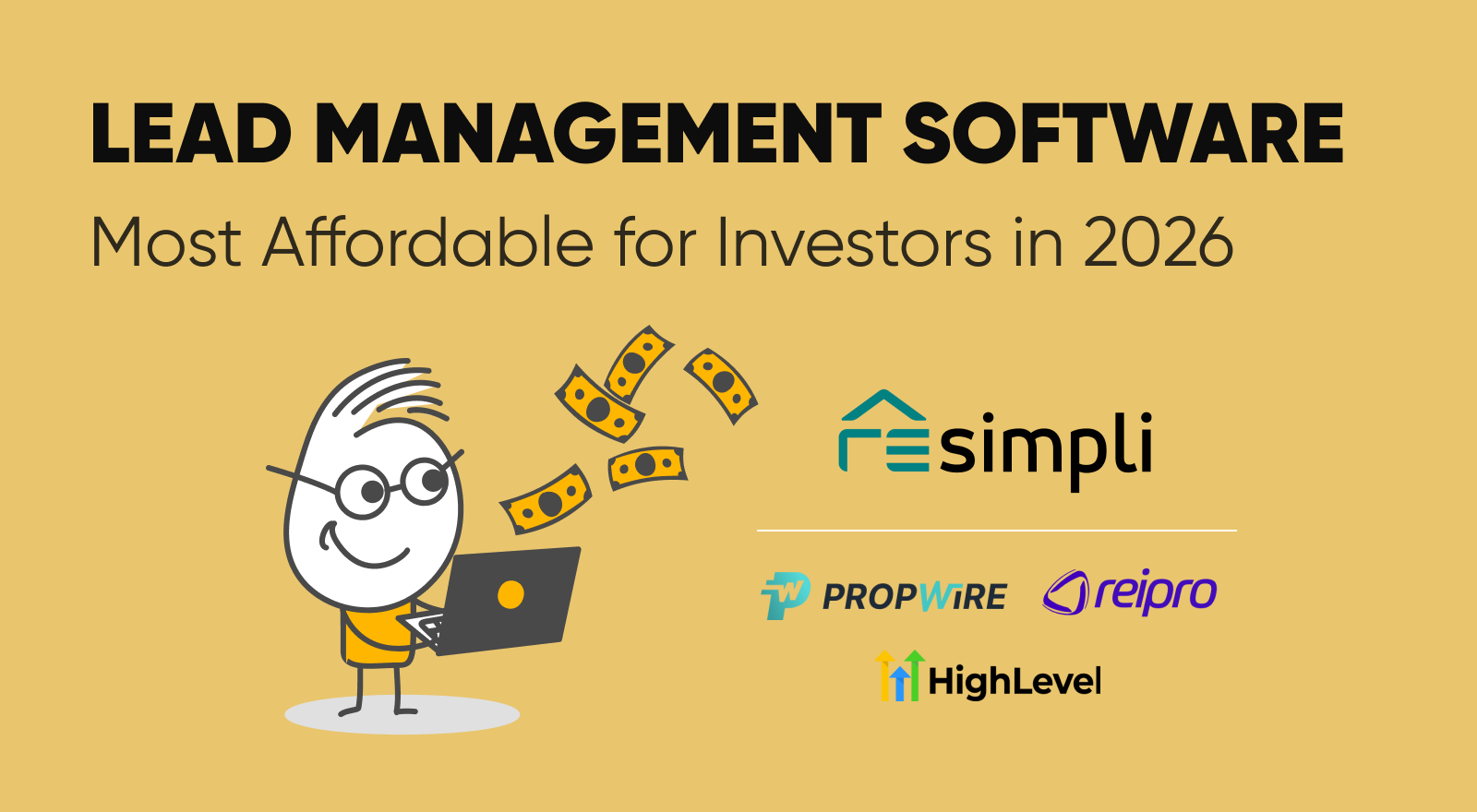 LEAD MANAGEMENT SOFTWARE

Most Affordable for Investors in 2026

resimpli

PROPWIRE

reipro

HighLevel